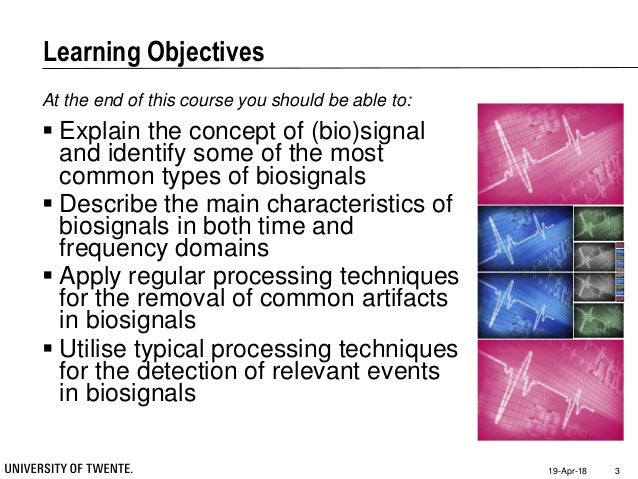 Learning Objectives

At the end of this course you should be able to:

▪ Explain the concept of (bio)signal and identify some of the most common types of biosignals
▪ Describe the main characteristics of biosignals in both time and frequency domains
▪ Apply regular processing techniques for the removal of common artifacts in biosignals
▪ Utilise typical processing techniques for the detection of relevant events in biosignals

UNIVERSITY OF TWENTE.

19-Apr-18 3